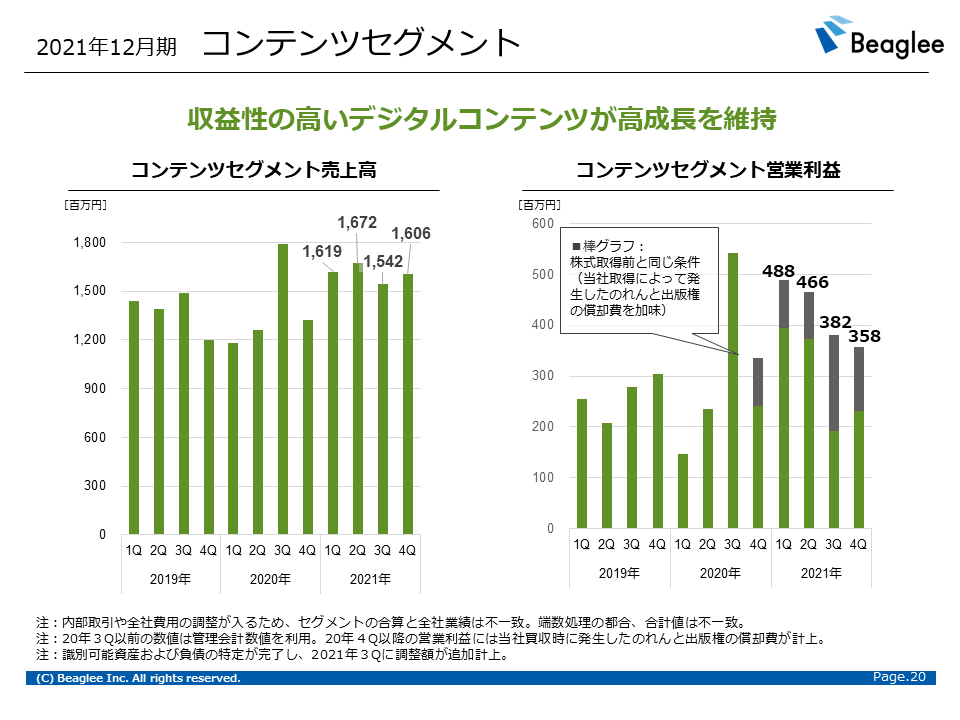 2021年12月期　コンテンツセグメント

Beaglee

収益性の高いデジタルコンテンツが高成長を維持

コンテンツセグメント売上高

［百万円］

1,800
1,500
1,200
900
600
300
0

1,619
1,672
1,542
1,606

1Q 2Q 3Q 4Q 1Q 2Q 3Q 4Q 1Q 2Q 3Q 4Q
2019年 2020年 2021年

コンテンツセグメント営業利益

［百万円］

600
500
400
300
200
100
0

■棒グラフ：
株式取得前と同じ条件
（当社取得によって発生したのれんと出版権の償却費を加味）

488
466
382
358

1Q 2Q 3Q 4Q 1Q 2Q 3Q 4Q 1Q 2Q 3Q 4Q
2019年 2020年 2021年

注：内部取引や全社費用の調整が入るため、セグメントの合算と全社業績は不一致。端数処理の都合、合計値は不一致。
注：20年３Q以前の数値は管理会計数値を利用。20年４Q以降の営業利益には当社買収時に発生したのれんと出版権の償却費が計上。
注：識別可能資産および負債の特定が完了し、2021年３Qに調整額が追加計上。

(C) Beaglee Inc. All rights reserved.

Page.20